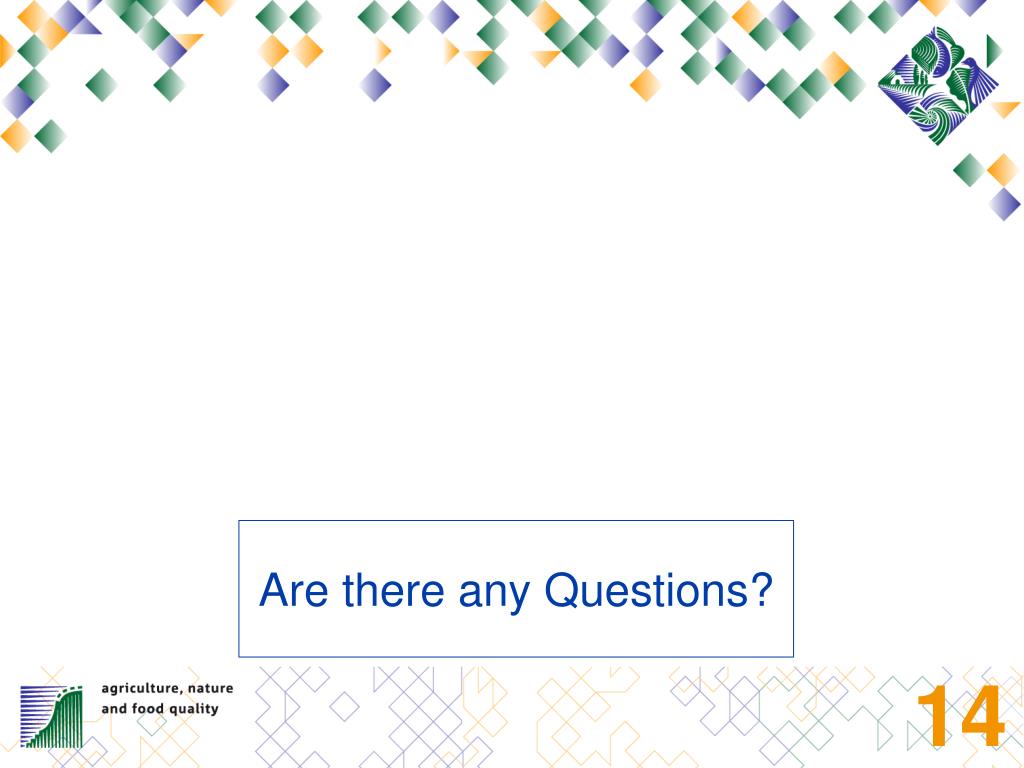 Are there any Questions?

agriculture, nature and food quality

14